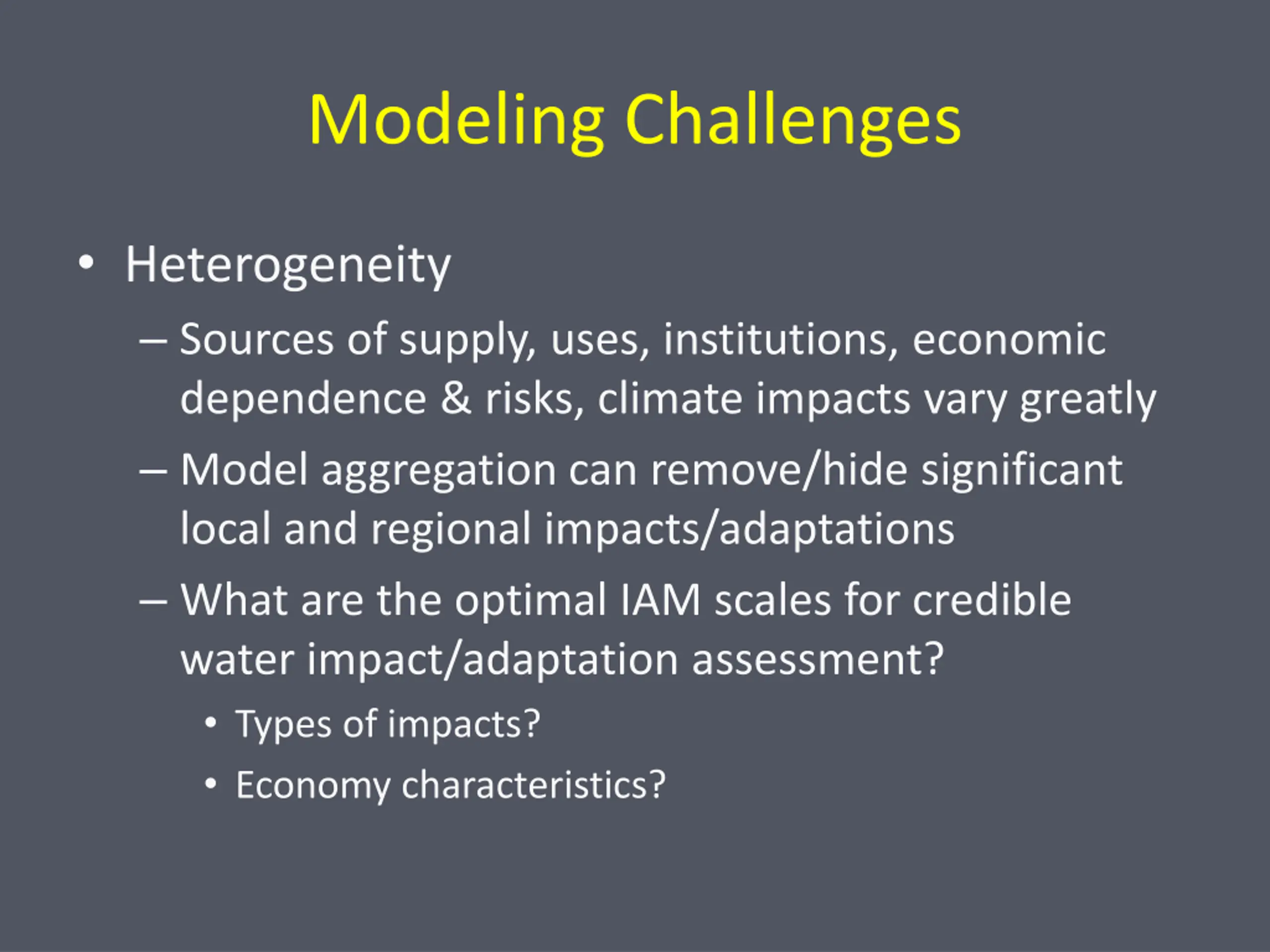 Modeling Challenges

• Heterogeneity

– Sources of supply, uses, institutions, economic dependence & risks, climate impacts vary greatly

– Model aggregation can remove/hide significant local and regional impacts/adaptations

– What are the optimal IAM scales for credible water impact/adaptation assessment?

• Types of impacts?

• Economy characteristics?